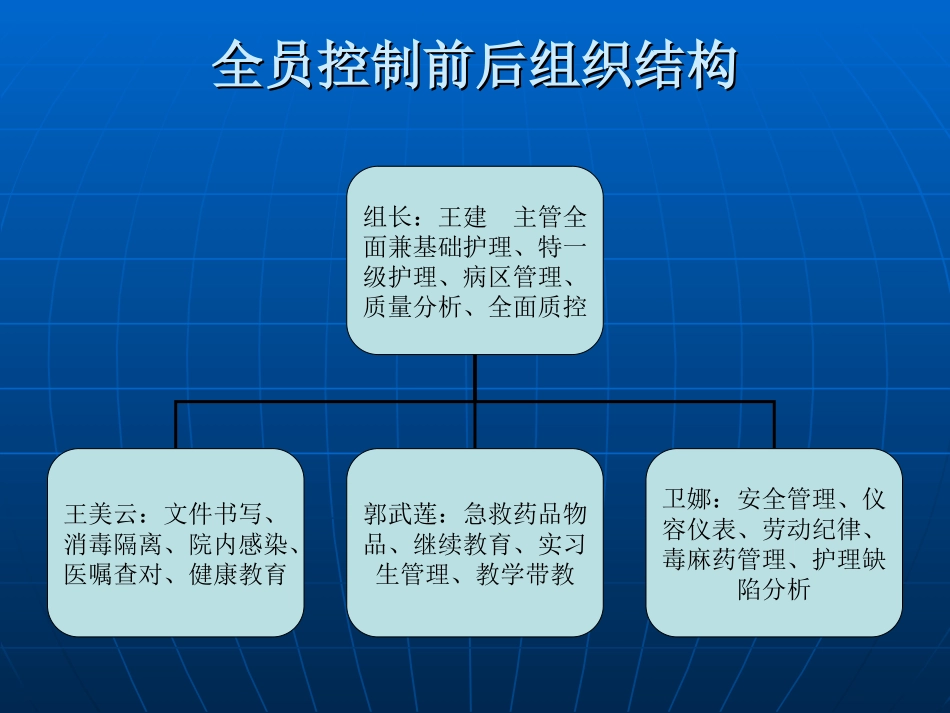 全员控制前后组织结构

组长：王建 主管全面兼基础护理、特一级护理、病区管理、质量分析、全面质控

王美云：文件书写、消毒隔离、院内感染、医嘱查对、健康教育

郭武莲：急救药品物品、继续教育、实习生管理、教学带教

卫娜：安全管理、仪容仪表、劳动纪律、毒麻药管理、护理缺陷分析